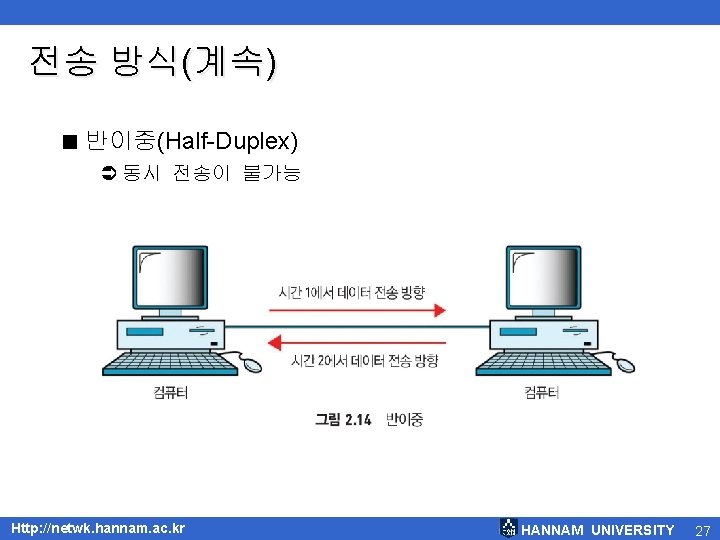 전송 방식(계속)

■ 반이중(Half-Duplex)

➲ 동시 전송이 불가능

시간 1에서 데이터 전송 방향

시간 2에서 데이터 전송 방향

컴퓨터

컴퓨터

그림 2.14 반이중

Http://netwk.hannam.ac.kr

HANNAM UNIVERSITY 27